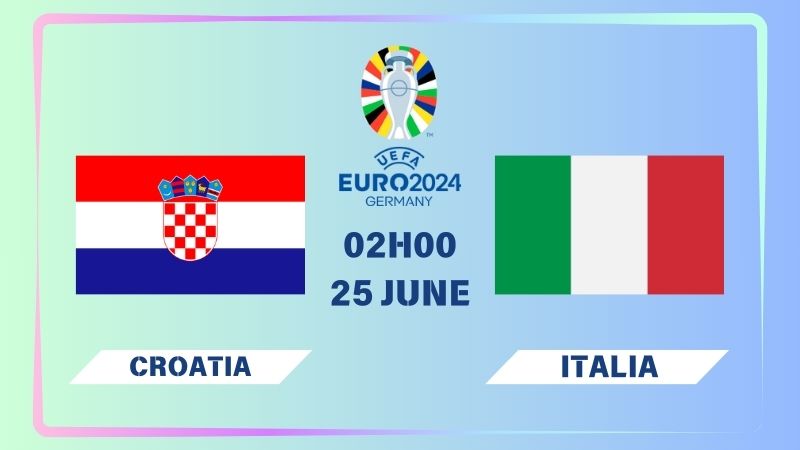 UEFA
EURO2024
GERMANY

02H00
25 JUNE

CROATIA

ITALIA